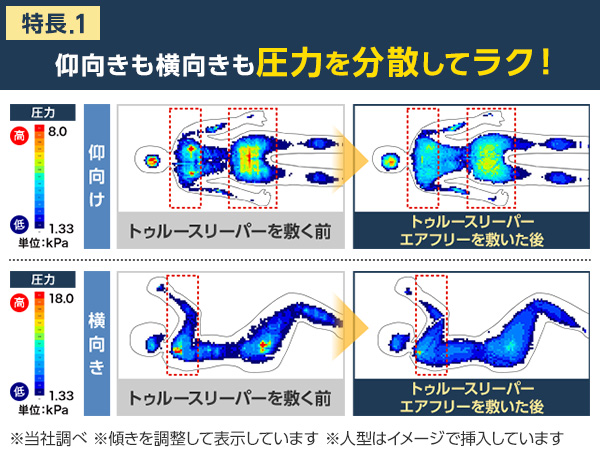 特長.1

仰向きも横向きも圧力を分散してラク!

圧力
高 8.0
低 1.33
単位:kPa

仰向け

トゥルースリーパーを敷く前

トゥルースリーパー エアフリーを敷いた後

圧力
高 18.0
低 1.33
単位:kPa

横向き

トゥルースリーパーを敷く前

トゥルースリーパー エアフリーを敷いた後

※当社調べ ※傾きを調整して表示しています ※人型はイメージで挿入しています